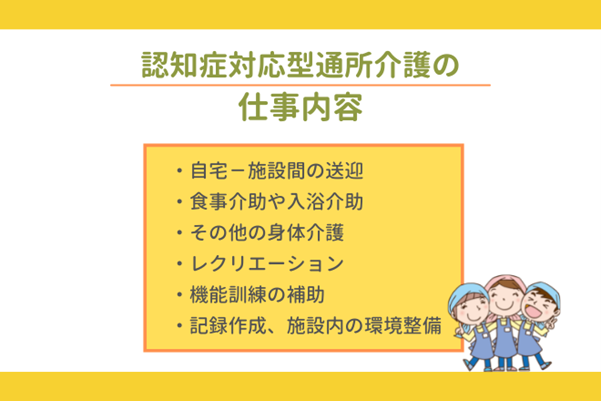 認知症対応型通所介護の
仕事内容

・自宅－施設間の送迎
・食事介助や入浴介助
・その他の身体介護
・レクリエーション
・機能訓練の補助
・記録作成、施設内の環境整備